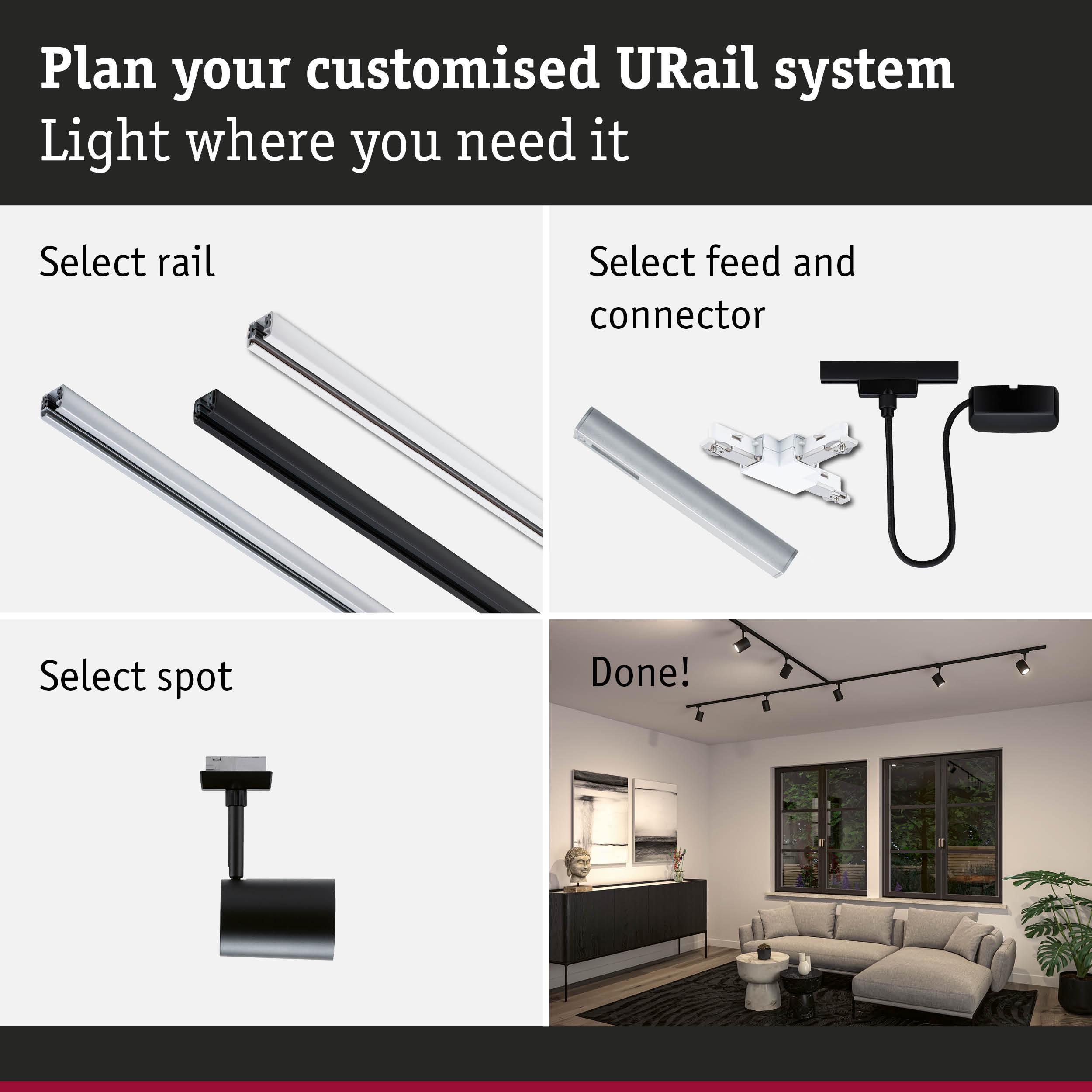 Plan your customised URail system
Light where you need it

Select rail

Select feed and connector

Select spot

Done!